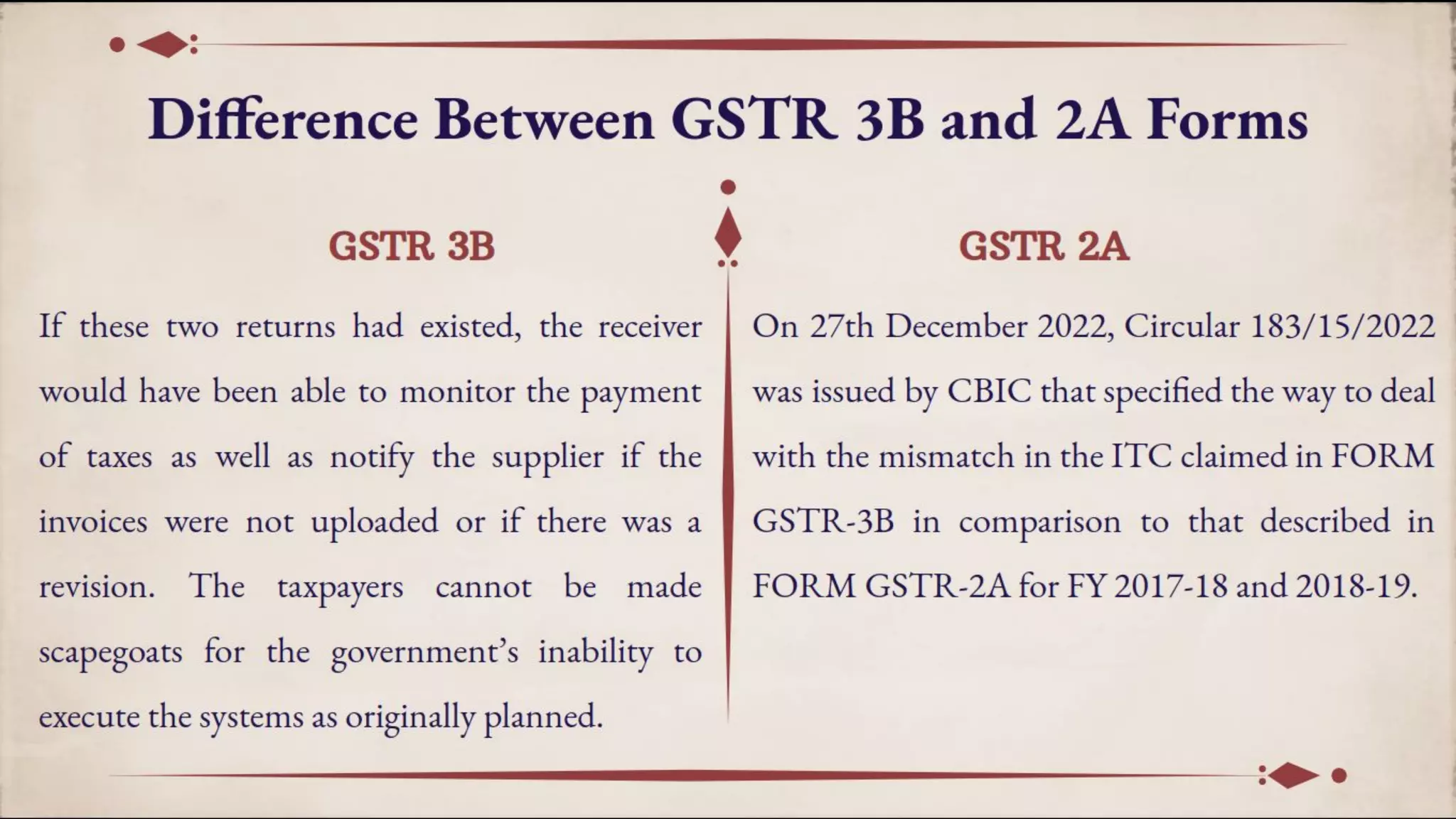 Difference Between GSTR 3B and 2A Forms

GSTR 3B

If these two returns had existed, the receiver would have been able to monitor the payment of taxes as well as notify the supplier if the invoices were not uploaded or if there was a revision. The taxpayers cannot be made scapegoats for the government's inability to execute the systems as originally planned.

GSTR 2A

On 27th December 2022, Circular 183/15/2022 was issued by CBIC that specified the way to deal with the mismatch in the ITC claimed in FORM GSTR-3B in comparison to that described in FORM GSTR-2A for FY 2017-18 and 2018-19.